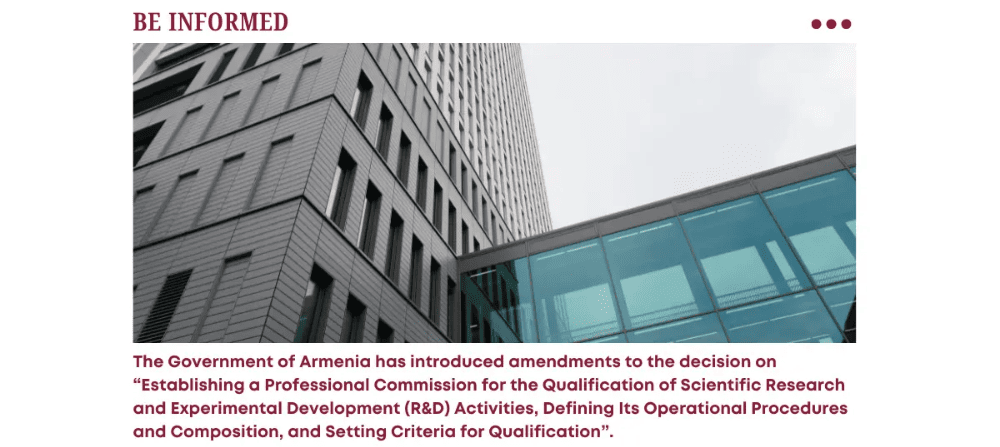 BE INFORMED

The Government of Armenia has introduced amendments to the decision on “Establishing a Professional Commission for the Qualification of Scientific Research and Experimental Development (R&D) Activities, Defining Its Operational Procedures and Composition, and Setting Criteria for Qualification”.